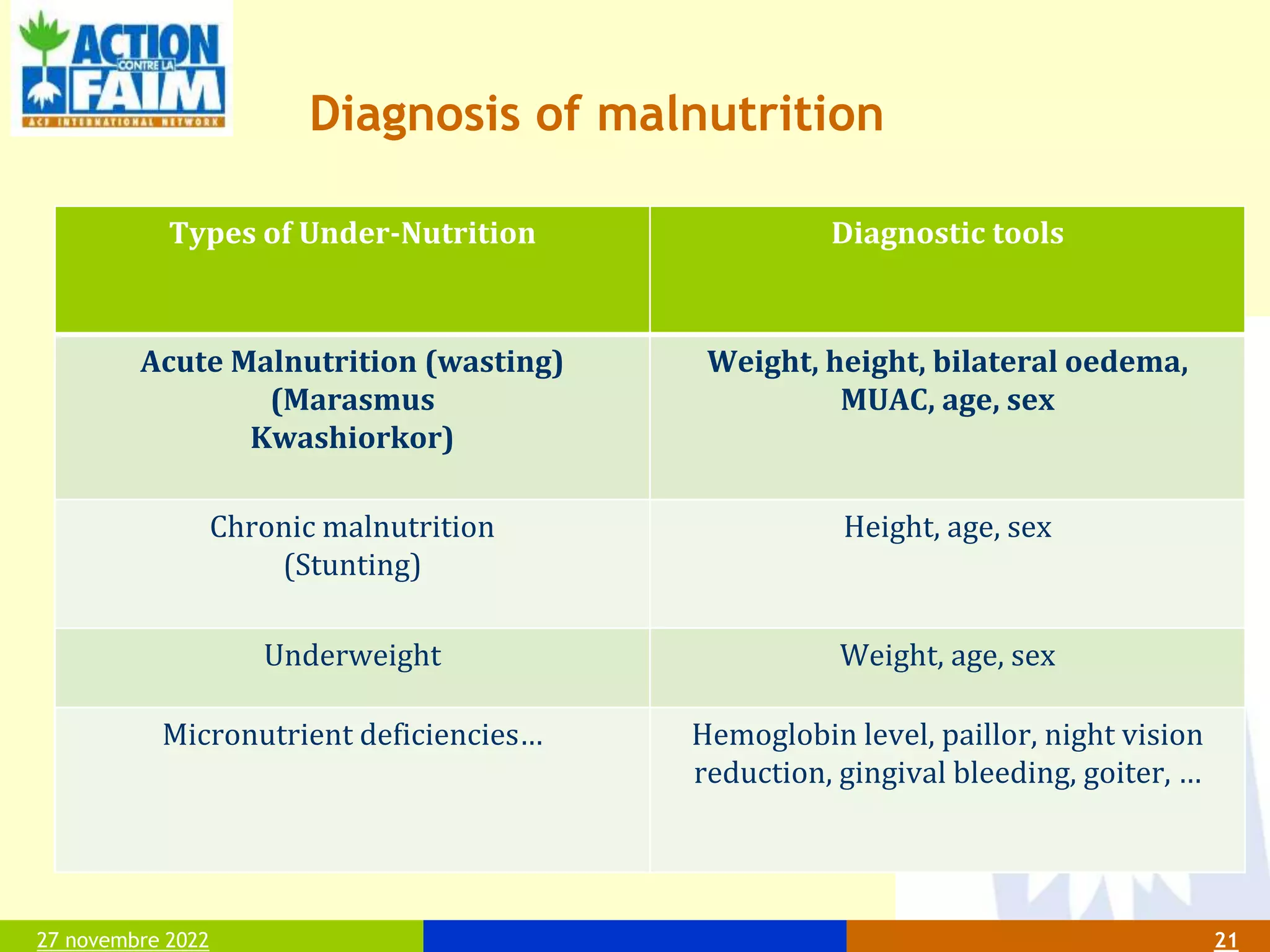 ACTION CONTRE LA FAIM
ACF INTERNATIONAL NETWORK

Diagnosis of malnutrition

| Types of Under-Nutrition | Diagnostic tools |
|---|---|
| Acute Malnutrition (wasting) (Marasmus Kwashiorkor) | Weight, height, bilateral oedema, MUAC, age, sex |
| Chronic malnutrition (Stunting) | Height, age, sex |
| Underweight | Weight, age, sex |
| Micronutrient deficiencies… | Hemoglobin level, paillor, night vision reduction, gingival bleeding, goiter, … |

27 novembre 2022

21